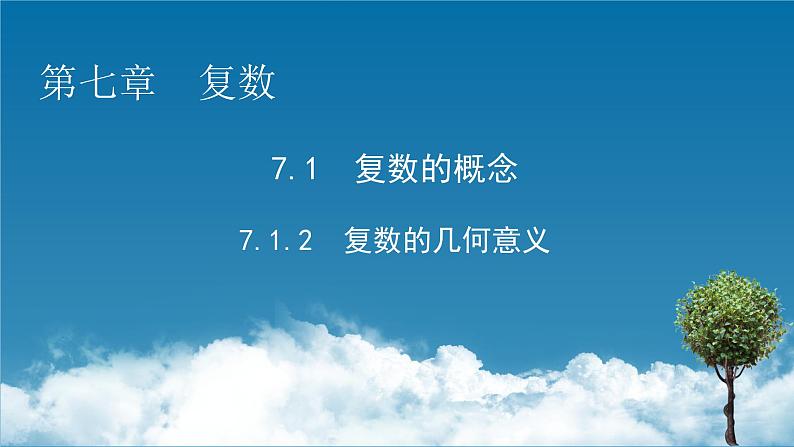 第七章　复数

7.1　复数的概念

7.1.2　复数的几何意义